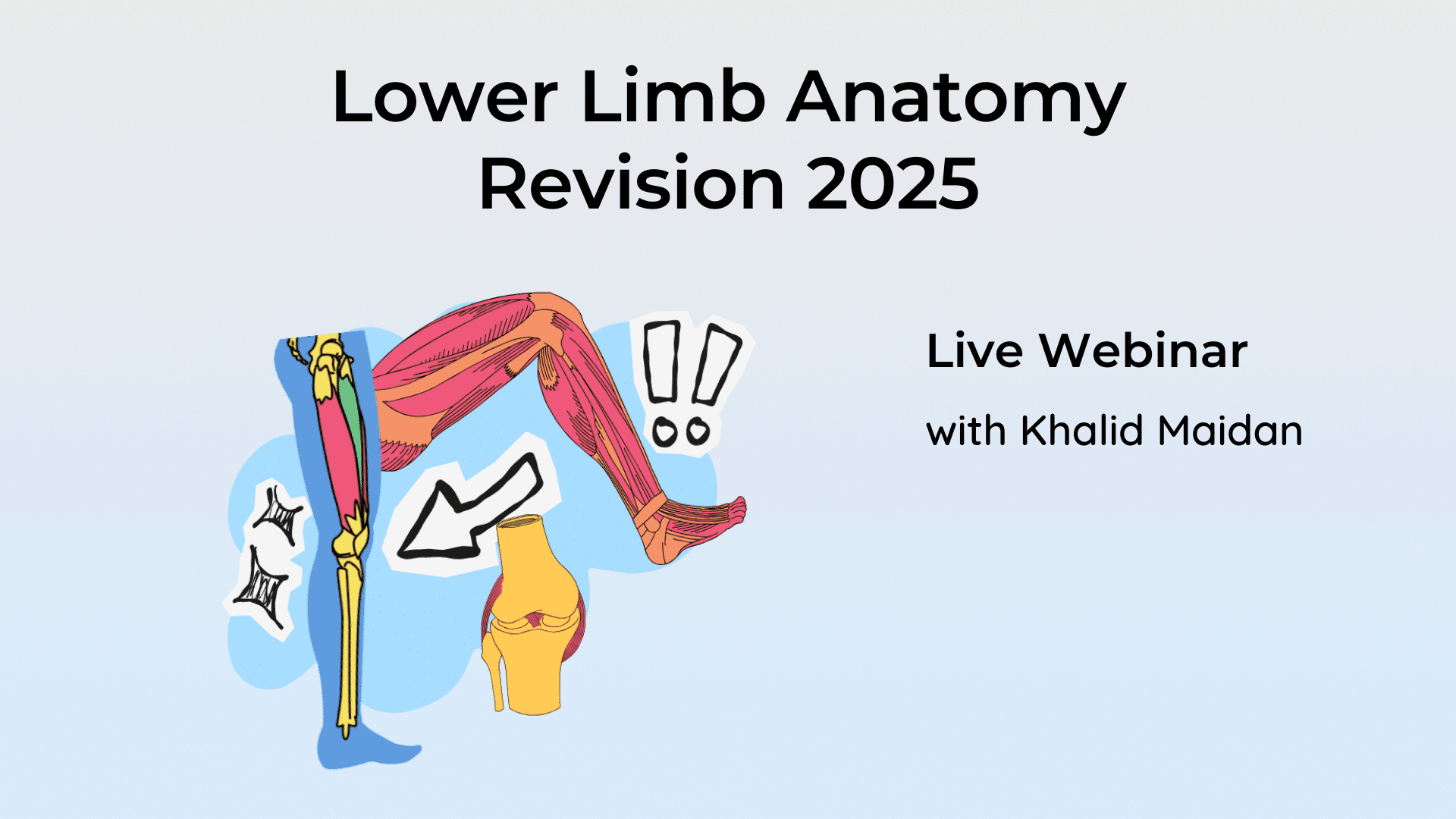 Lower Limb Anatomy Revision 2025

Live Webinar

with Khalid Maidan